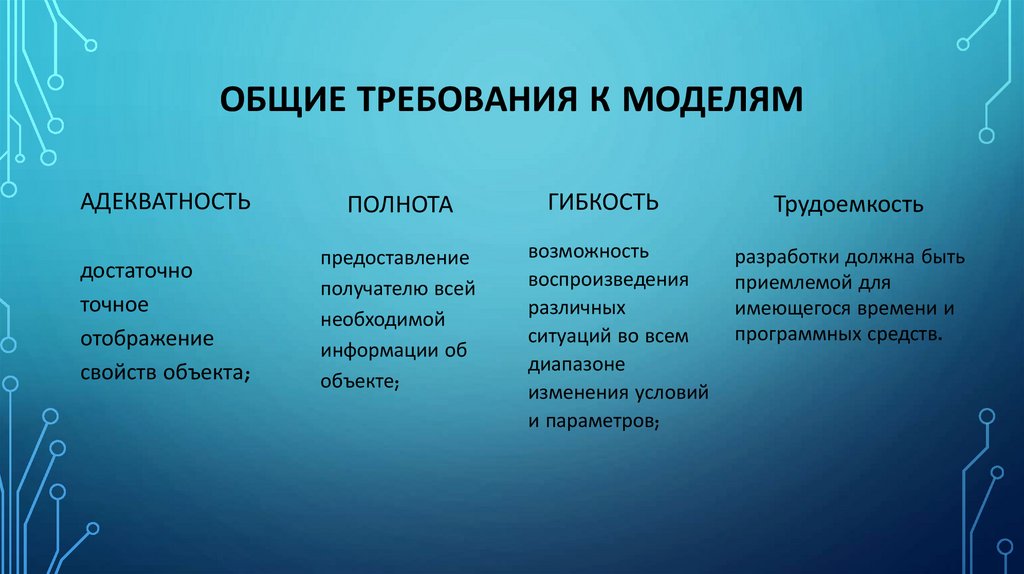 ОБЩИЕ ТРЕБОВАНИЯ К МОДЕЛЯМ

АДЕКВАТНОСТЬ

достаточно точное отображение свойств объекта;

ПОЛНОТА

предоставление получателю всей необходимой информации об объекте;

ГИБКОСТЬ

возможность воспроизведения различных ситуаций во всем диапазоне изменения условий и параметров;

Трудоемкость

разработки должна быть приемлемой для имеющегося времени и программных средств.